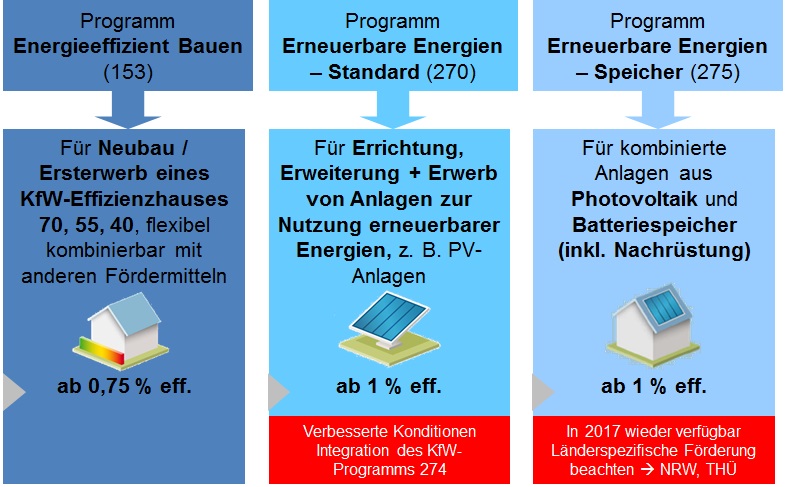 Programm
Energieeffizient Bauen
(153)

Für Neubau / Ersterwerb eines KfW-Effizienzhauses 70, 55, 40, flexibel kombinierbar mit anderen Fördermitteln

ab 0,75 % eff.

Programm
Erneuerbare Energien – Standard (270)

Für Errichtung, Erweiterung + Erwerb von Anlagen zur Nutzung erneuerbarer Energien, z. B. PV-Anlagen

ab 1 % eff.

Verbesserte Konditionen
Integration des KfW-Programms 274

Programm
Erneuerbare Energien – Speicher (275)

Für kombinierte Anlagen aus Photovoltaik und Batteriespeicher (inkl. Nachrüstung)

ab 1 % eff.

In 2017 wieder verfügbar
Länderspezifische Förderung beachten → NRW, THÜ